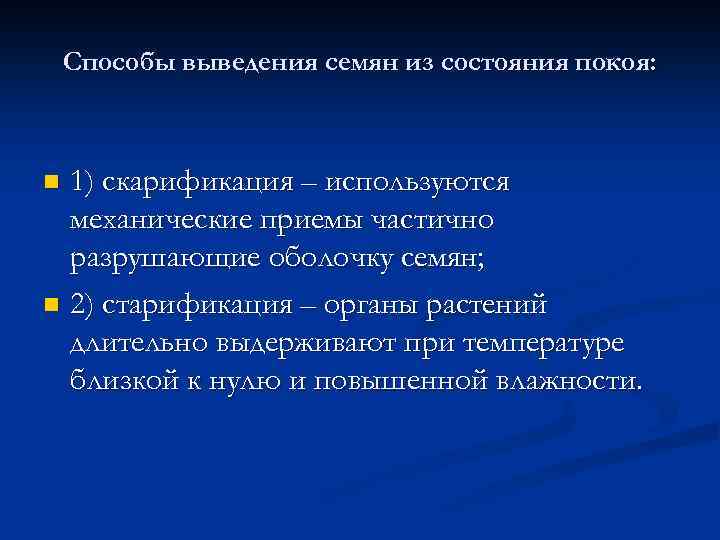 Способы выведения семян из состояния покоя:

1) скарификация – используются механические приемы частично разрушающие оболочку семян;

2) старификация – органы растений длительно выдерживают при температуре близкой к нулю и повышенной влажности.